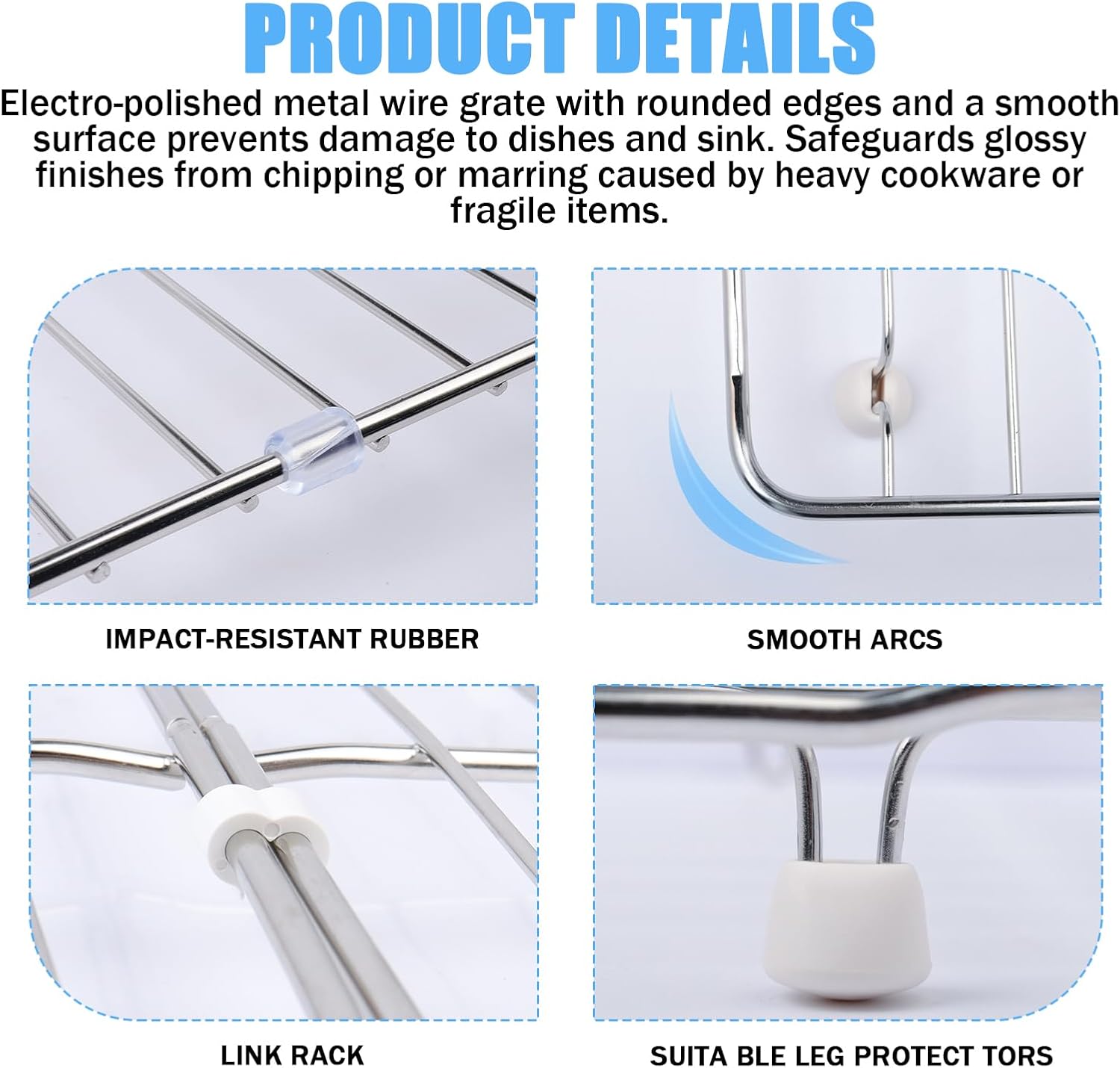 PRODUCT DETAILS

Electro-polished metal wire grate with rounded edges and a smooth surface prevents damage to dishes and sink. Safeguards glossy finishes from chipping or marring caused by heavy cookware or fragile items.

IMPACT-RESISTANT RUBBER

SMOOTH ARCS

LINK RACK

SUITA BLE LEG PROTECT TORS